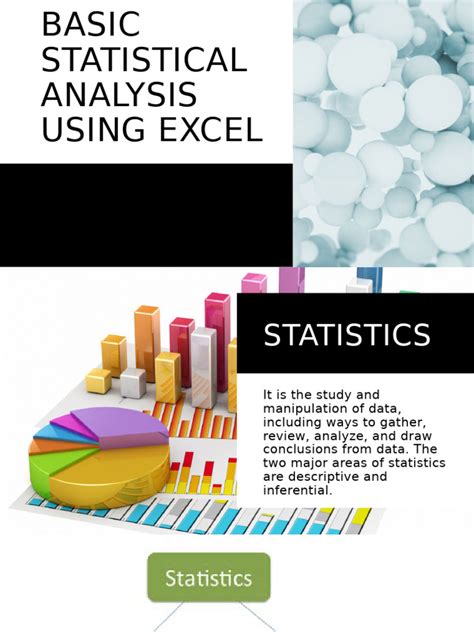 BASIC STATISTICAL ANALYSIS USING EXCEL

STATISTICS

It is the study and manipulation of data, including ways to gather, review, analyze, and draw conclusions from data. The two major areas of statistics are descriptive and inferential.

Statistics